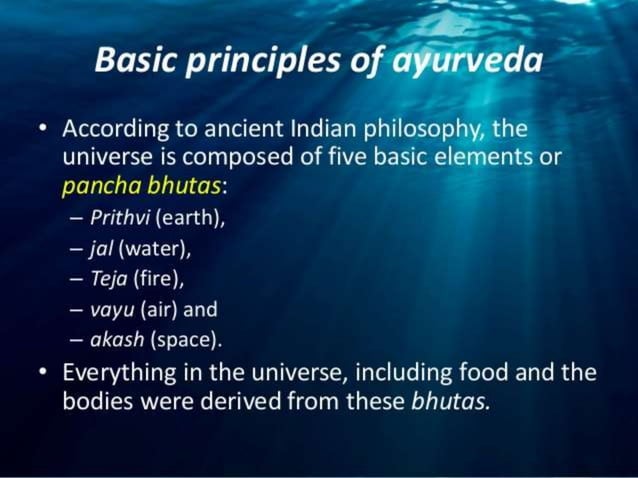 Basic principles of ayurveda

• According to ancient Indian philosophy, the universe is composed of five basic elements or pancha bhutas:
– Prithvi (earth),
– jal (water),
– Teja (fire),
– vayu (air) and
– akash (space).
• Everything in the universe, including food and the bodies were derived from these bhutas.